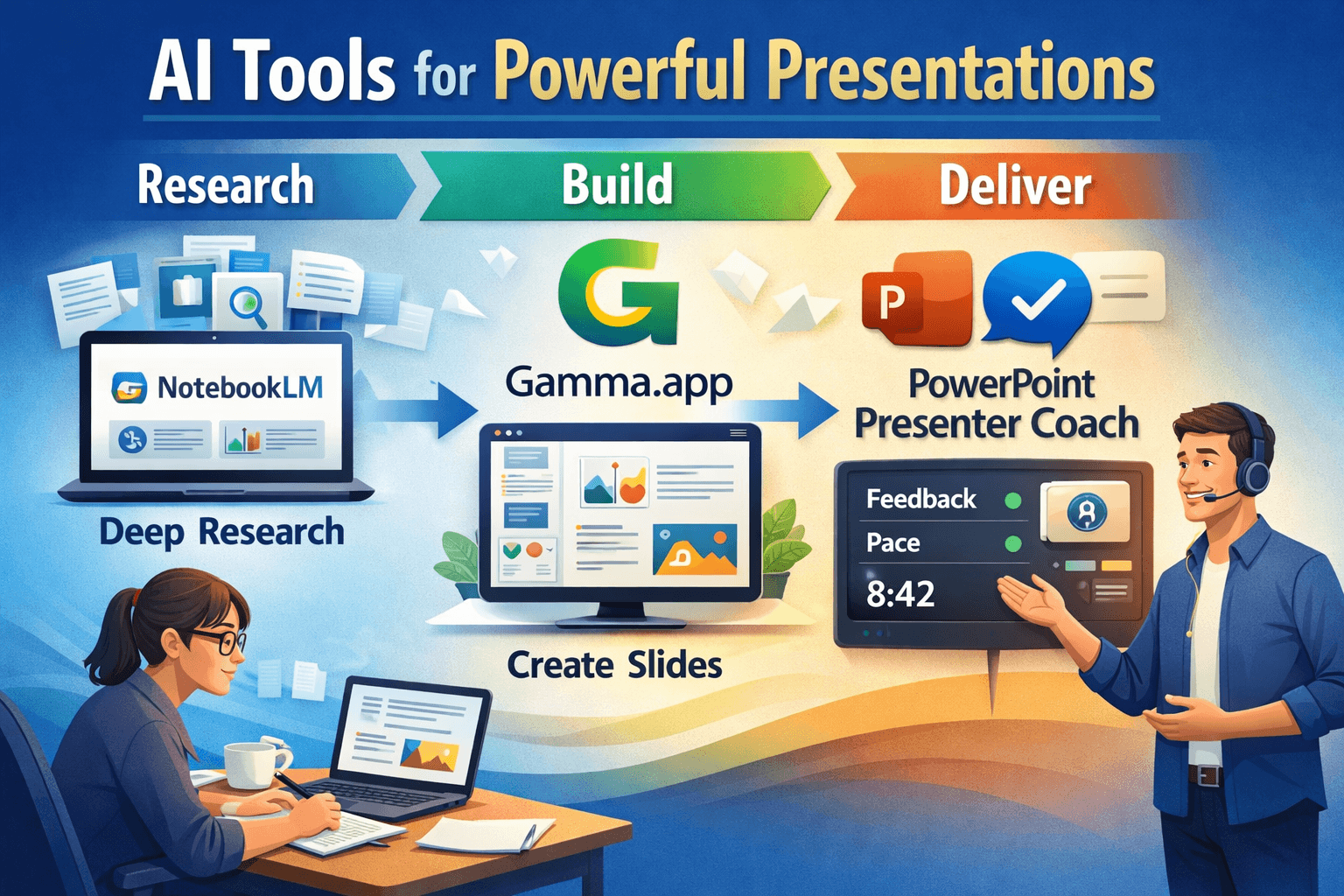 AI Tools for Powerful Presentations

Research

Build

Deliver

NotebookLM

Deep Research

G

Gamma.app

Create Slides

P

PowerPoint Presenter Coach

Feedback

Pace

8:42